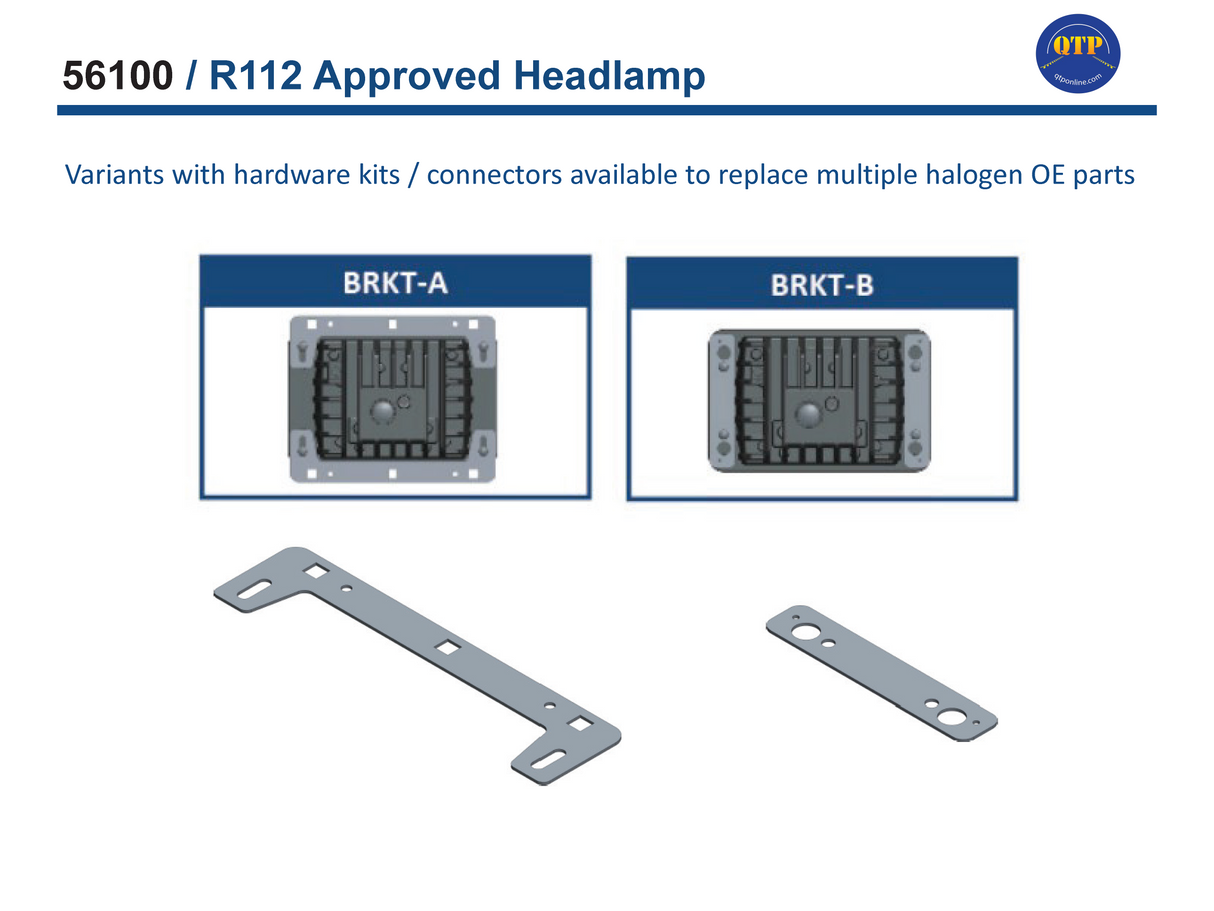 56100 / R112 Approved Headlamp

QTP
qtponline.com

Variants with hardware kits / connectors available to replace multiple halogen OE parts

BRKT-A

BRKT-B